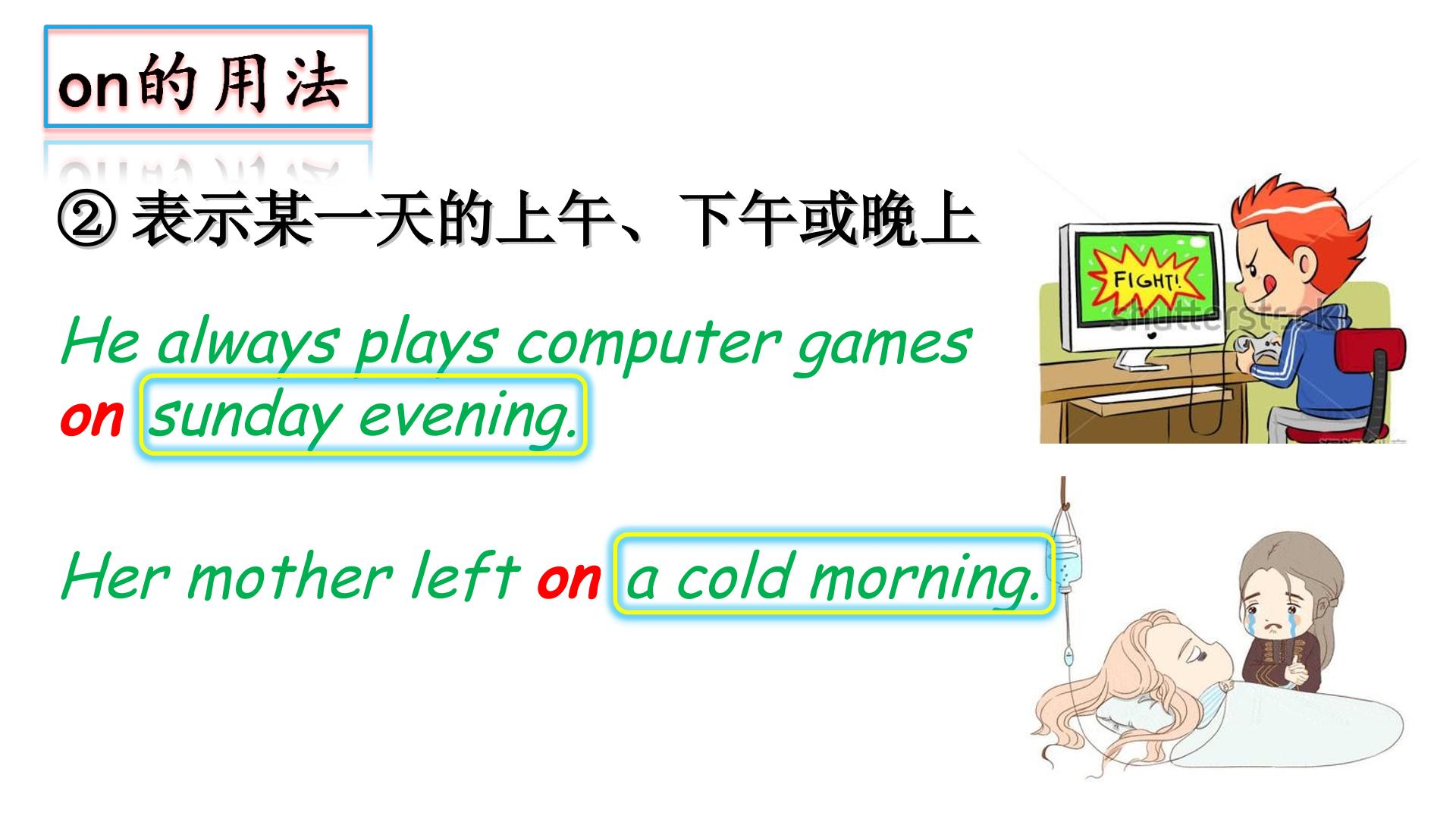 on的用法

② 表示某一天的上午、下午或晚上

He always plays computer games on sunday evening.

FIGHT!

shutterstock

Her mother left on a cold morning.